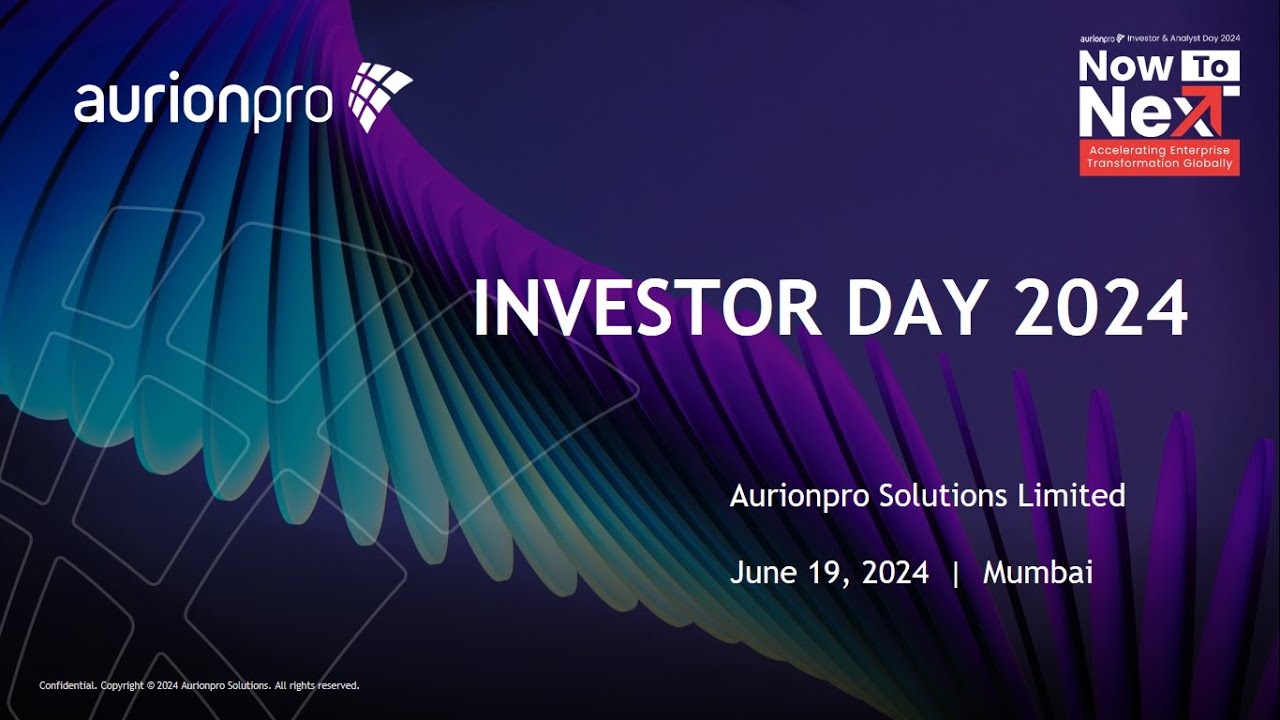 aurionpro

aurionpro Investor & Analyst Day 2024

Now To Next

Accelerating Enterprise Transformation Globally

INVESTOR DAY 2024

Aurionpro Solutions Limited

June 19, 2024 | Mumbai

Confidential. Copyright © 2024 Aurionpro Solutions. All rights reserved.